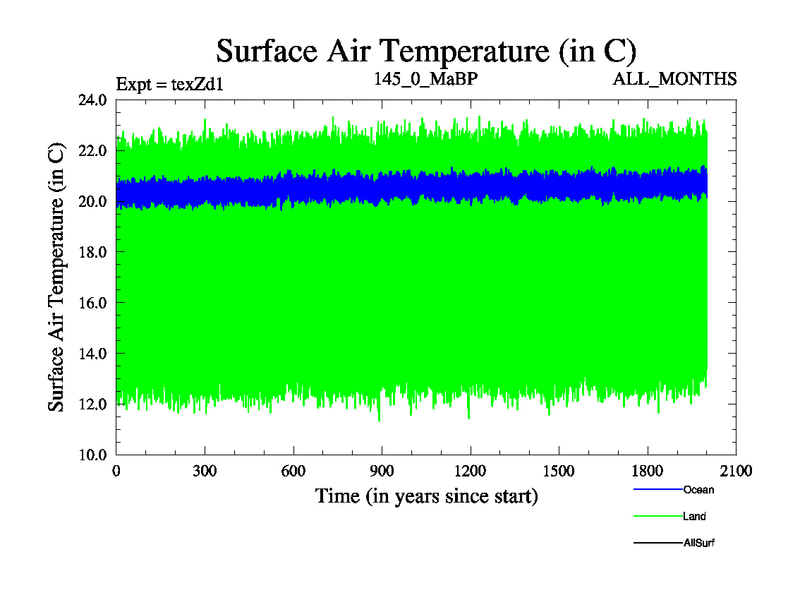 Surface Air Temperature (in C)

Expt = texZd1
145_0_MaBP
ALL_MONTHS

Surface Air Temperature (in C)

24.0
22.0
20.0
18.0
16.0
14.0
12.0
10.0

0
300
600
900
1200
1500
1800
2100

Time (in years since start)

Ocean
Land
AllSurf